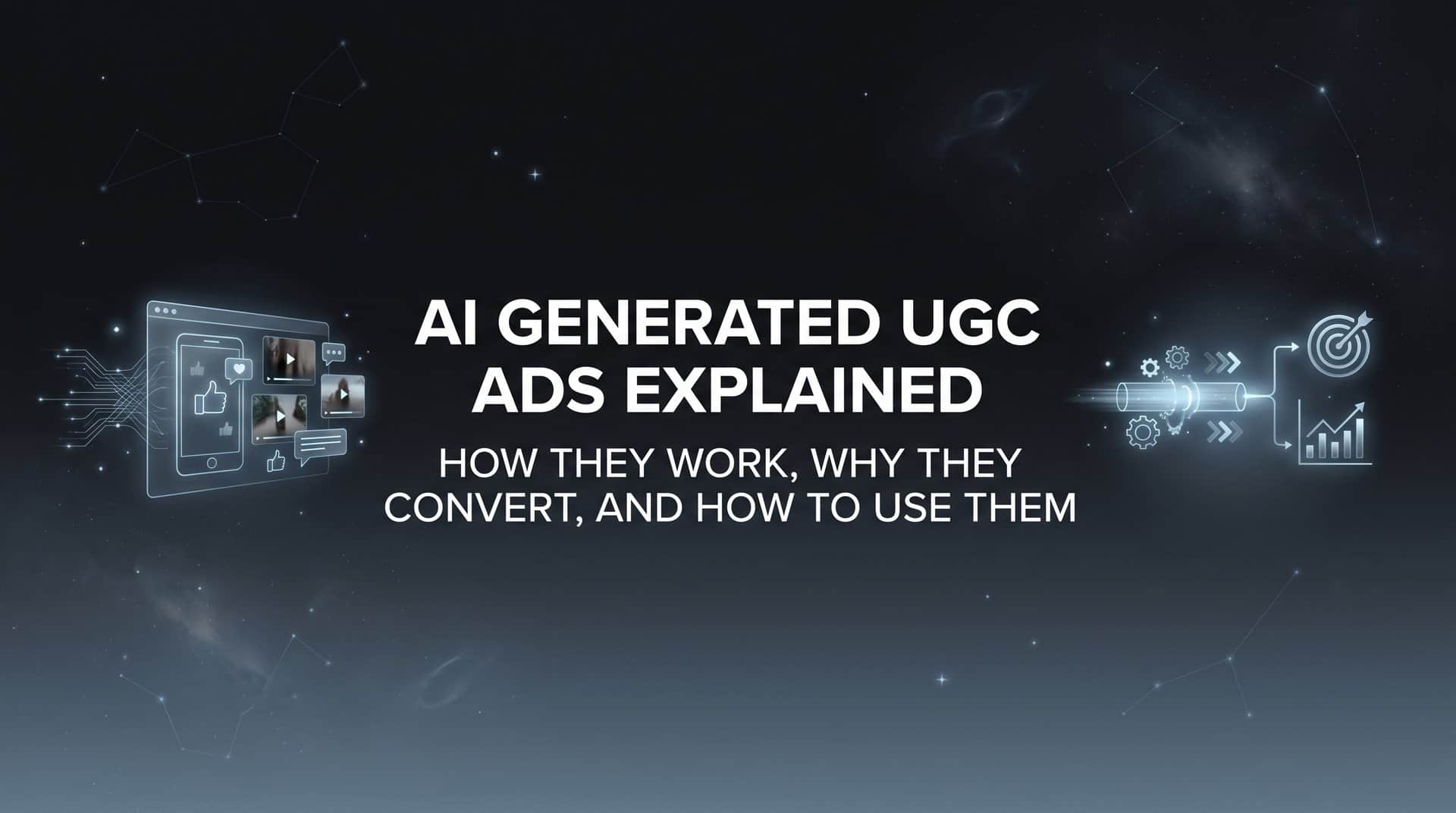 AI GENERATED UGC ADS EXPLAINED

HOW THEY WORK, WHY THEY CONVERT, AND HOW TO USE THEM